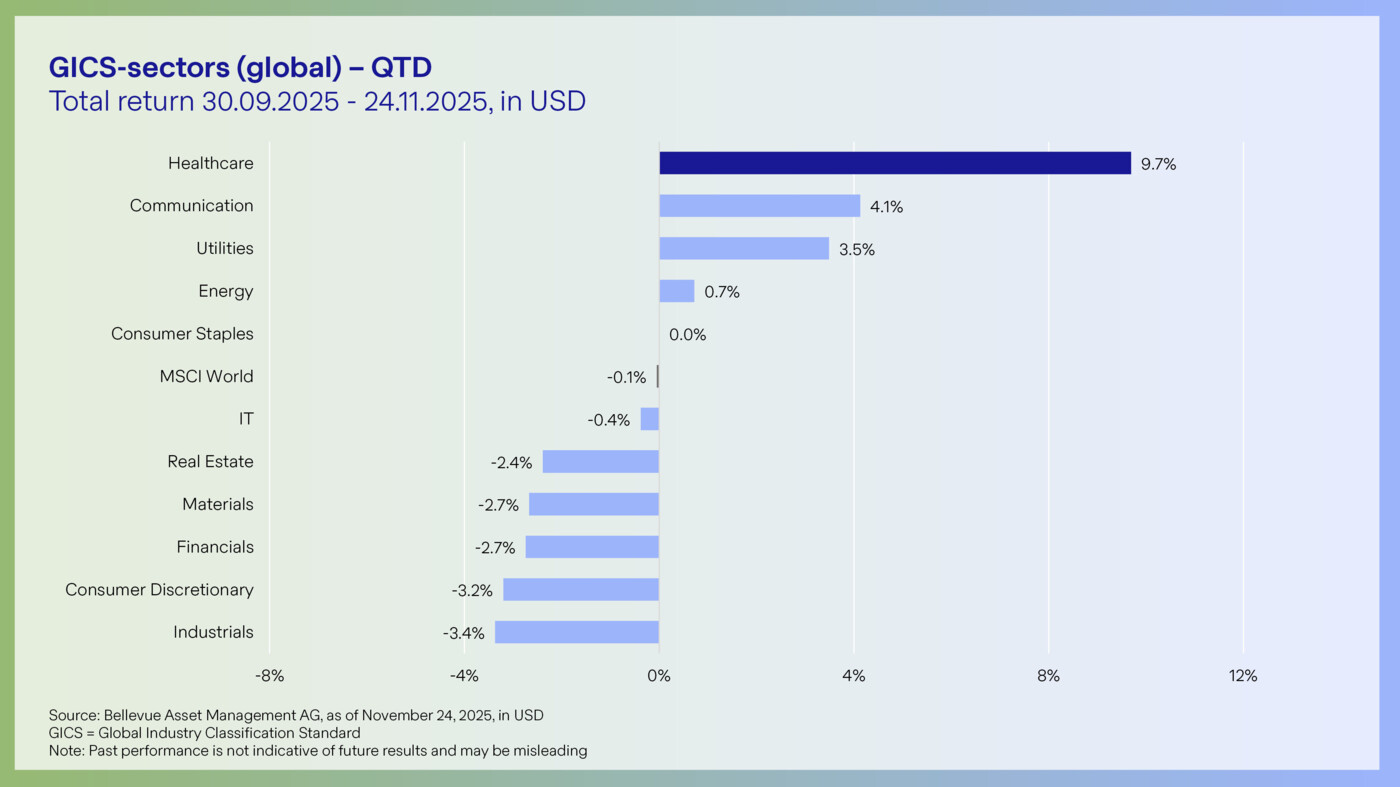 GICS-sectors (global) – QTD
Total return 30.09.2025 - 24.11.2025, in USD

Healthcare 9.7%
Communication 4.1%
Utilities 3.5%
Energy 0.7%
Consumer Staples 0.0%
MSCI World -0.1%
IT -0.4%
Real Estate -2.4%
Materials -2.7%
Financials -2.7%
Consumer Discretionary -3.2%
Industrials -3.4%

-8% -4% 0% 4% 8% 12%

Source: Bellevue Asset Management AG, as of November 24, 2025, in USD
GICS = Global Industry Classification Standard
Note: Past performance is not indicative of future results and may be misleading